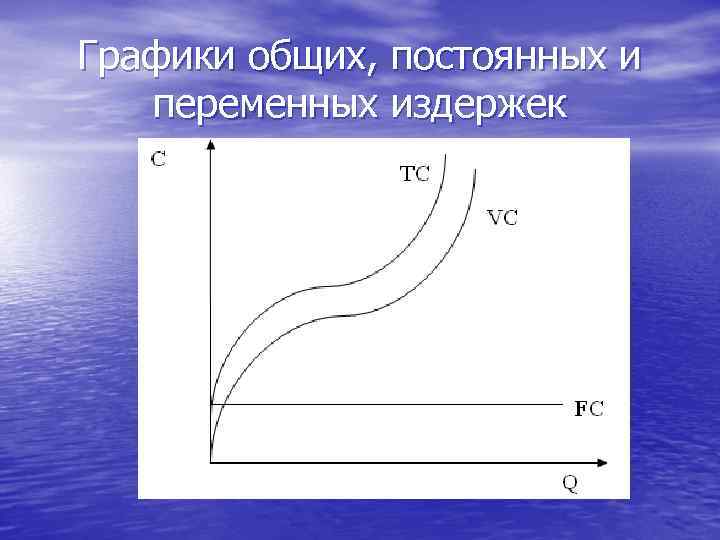 Графики общих, постоянных и переменных издержек

C

TC

VC

FC

Q